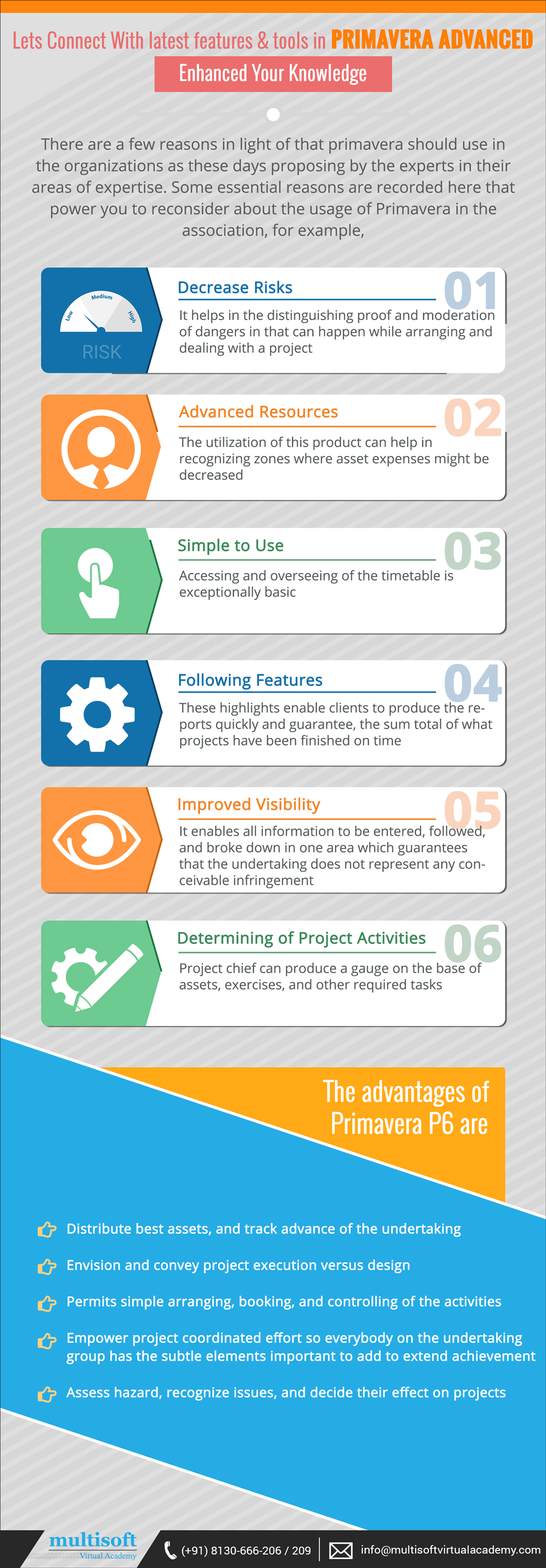 Lets Connect With latest features & tools in PRIMAVERA ADVANCED

Enhanced Your Knowledge

There are a few reasons in light of that primavera should use in the organizations as these days proposing by the experts in their areas of expertise. Some essential reasons are recorded here that power you to reconsider about the usage of Primavera in the association, for example,

Low Medium High RISK

Decrease Risks 01

It helps in the distinguishing proof and moderation of dangers in that can happen while arranging and dealing with a project

Advanced Resources 02

The utilization of this product can help in recognizing zones where asset expenses might be decreased

Simple to Use 03

Accessing and overseeing of the timetable is exceptionally basic

Following Features 04

These highlights enable clients to produce the reports quickly and guarantee, the sum total of what projects have been finished on time

Improved Visibility 05

It enables all information to be entered, followed, and broke down in one area which guarantees that the undertaking does not represent any conceivable infringement

Determining of Project Activities 06

Project chief can produce a gauge on the base of assets, exercises, and other required tasks

The advantages of Primavera P6 are

Distribute best assets, and track advance of the undertaking

Envision and convey project execution versus design

Permits simple arranging, booking, and controlling of the activities

Empower project coordinated effort so everybody on the undertaking group has the subtle elements important to add to extend achievement

Assess hazard, recognize issues, and decide their effect on projects

multisoft Virtual Academy

(+91) 8130-666-206 / 209

info@multisoftvirtualacademy.com